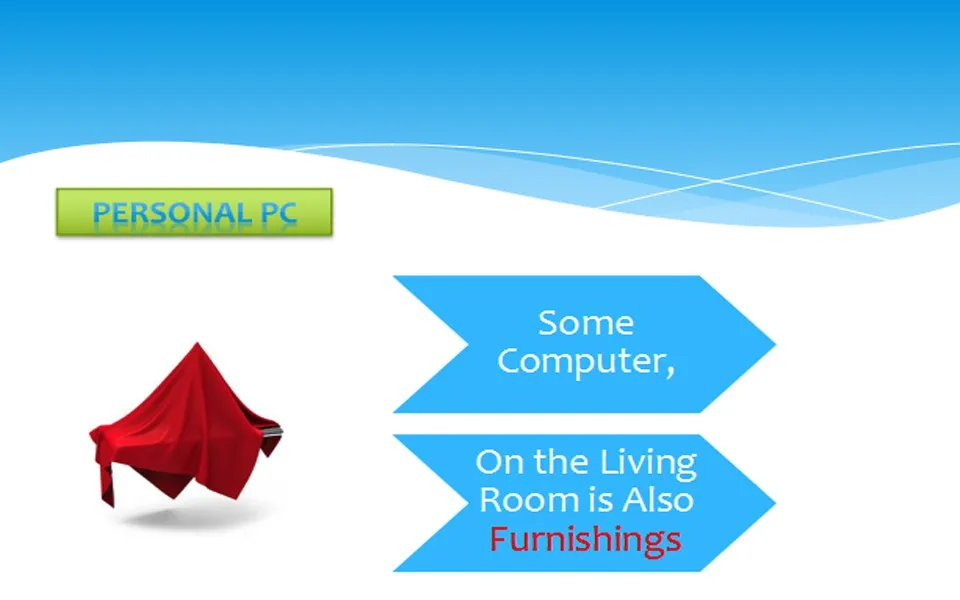 PERSONAL PC

Some Computer,

On the Living Room is Also Furnishings